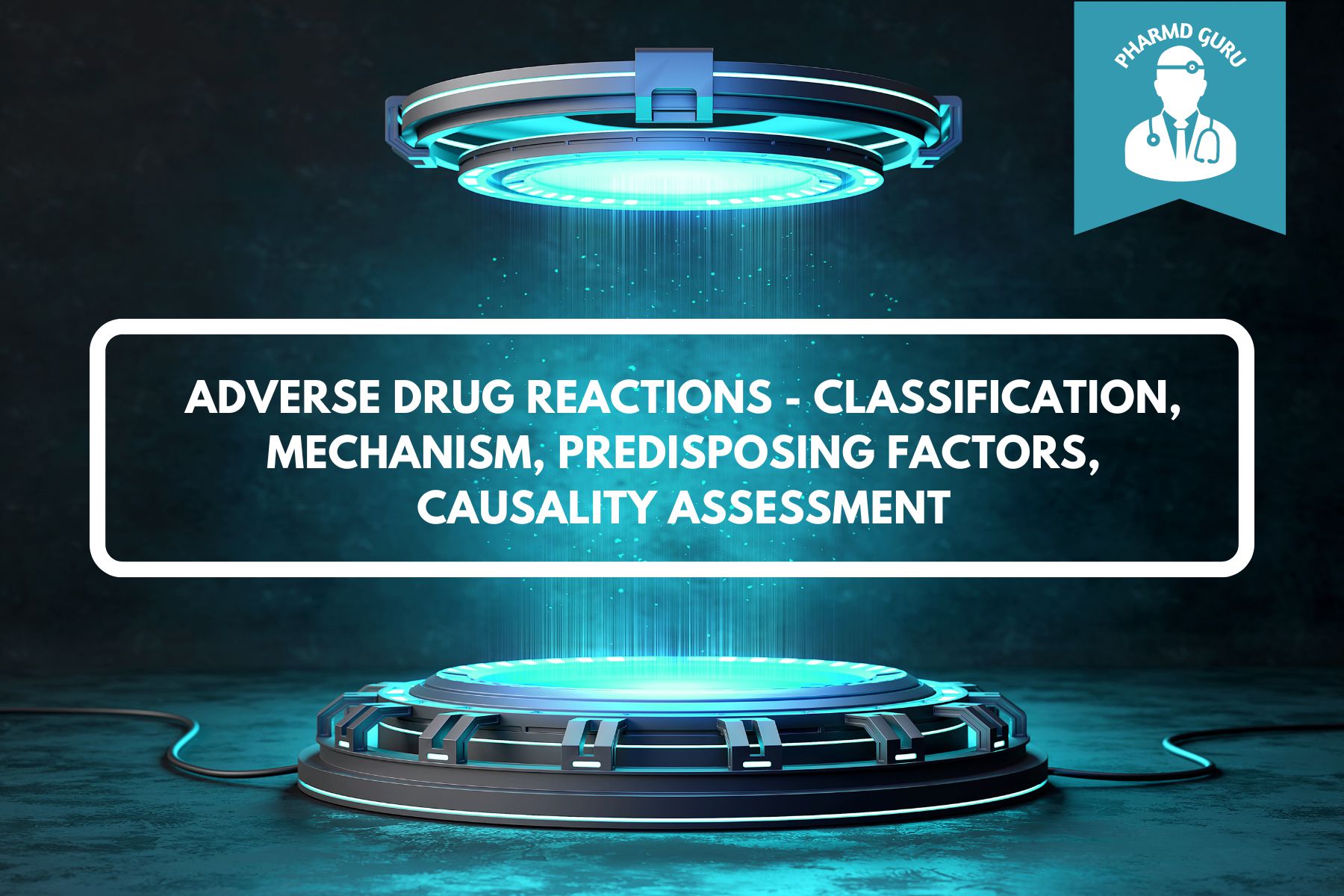 PHARMD GURU

ADVERSE DRUG REACTIONS - CLASSIFICATION, MECHANISM, PREDISPOSING FACTORS, CAUSALITY ASSESSMENT